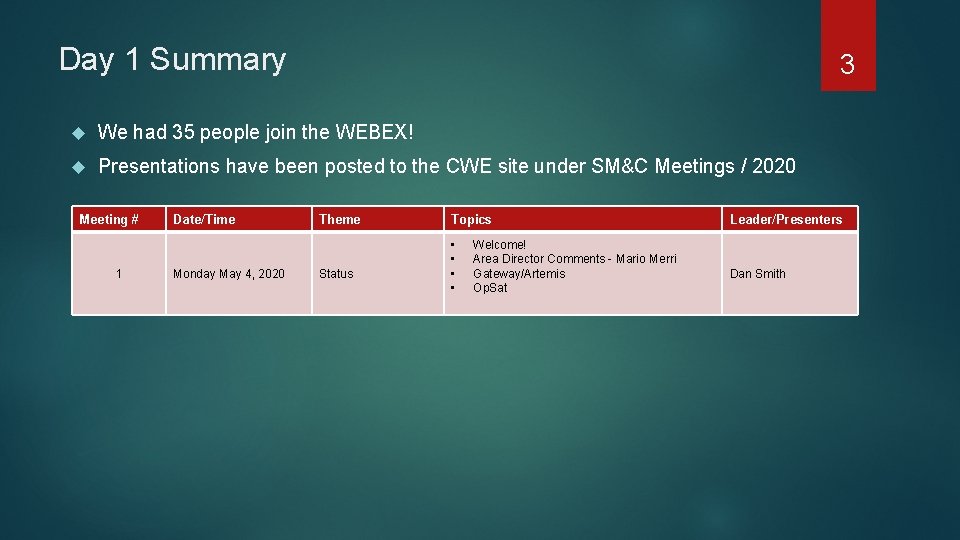 Day 1 Summary

3

We had 35 people join the WEBEX!

Presentations have been posted to the CWE site under SM&C Meetings / 2020

| Meeting # | Date/Time | Theme | Topics | Leader/Presenters |
|---|---|---|---|---|
| 1 | Monday May 4, 2020 | Status | • Welcome! • Area Director Comments - Mario Merri • Gateway/Artemis • OpSat | Dan Smith |